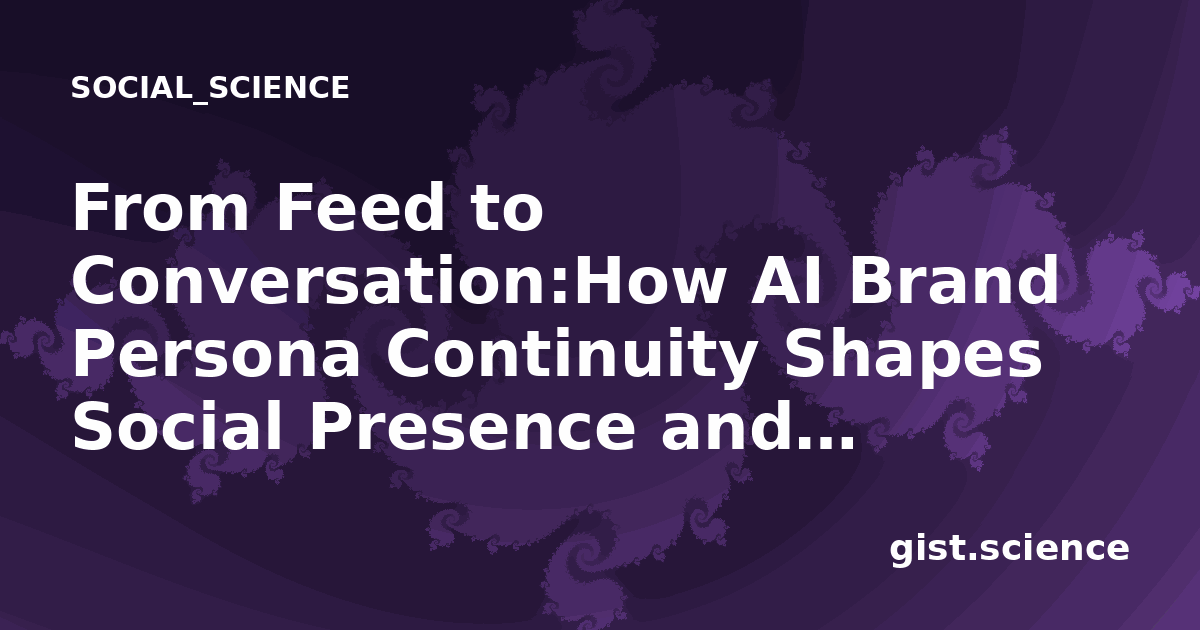 SOCIAL_SCIENCE

From Feed to Conversation:How AI Brand Persona Continuity Shapes Social Presence and...

gist.science